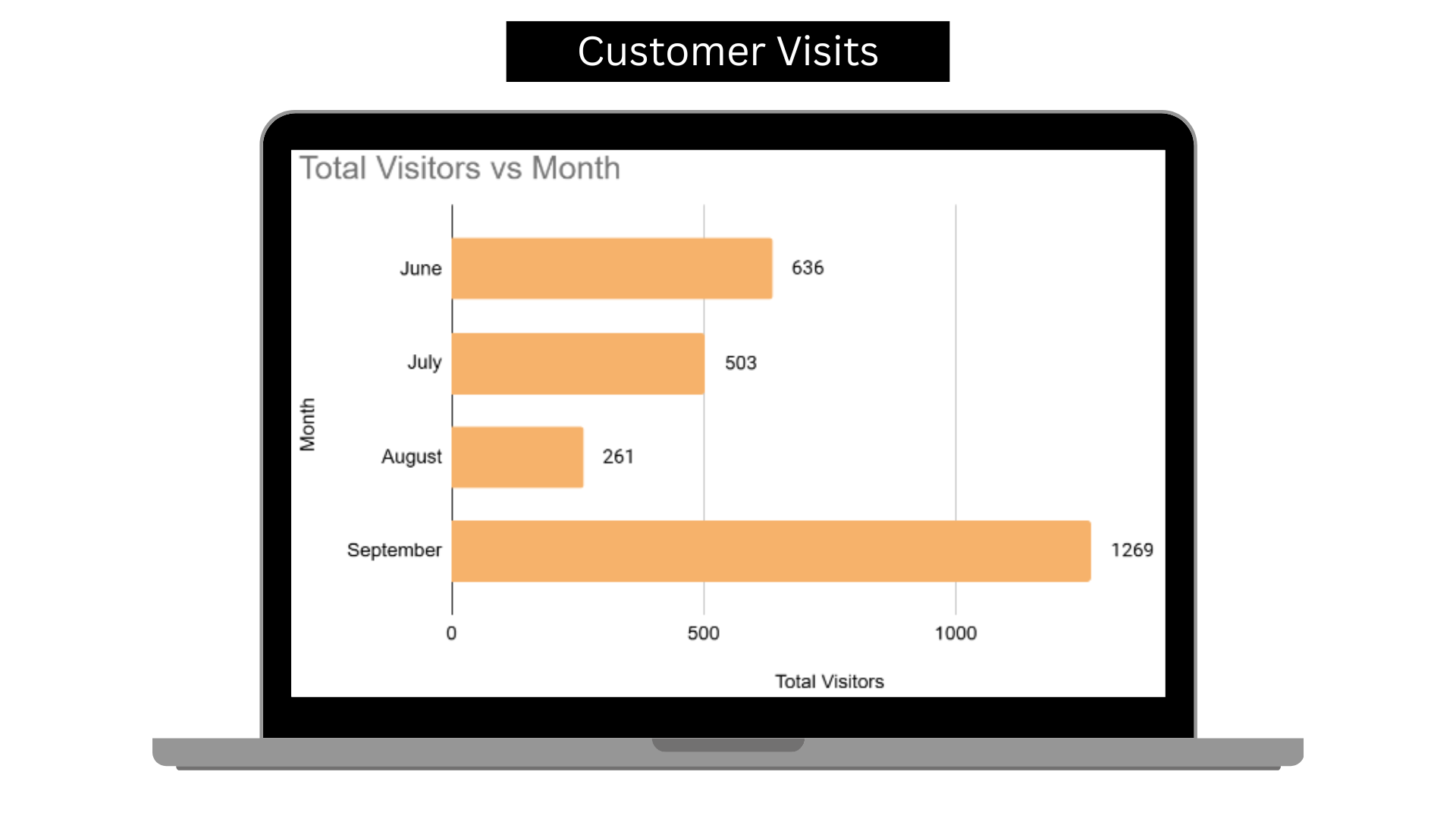 Customer Visits

Total Visitors vs Month

Month

June 636

July 503

August 261

September 1269

0 500 1000

Total Visitors